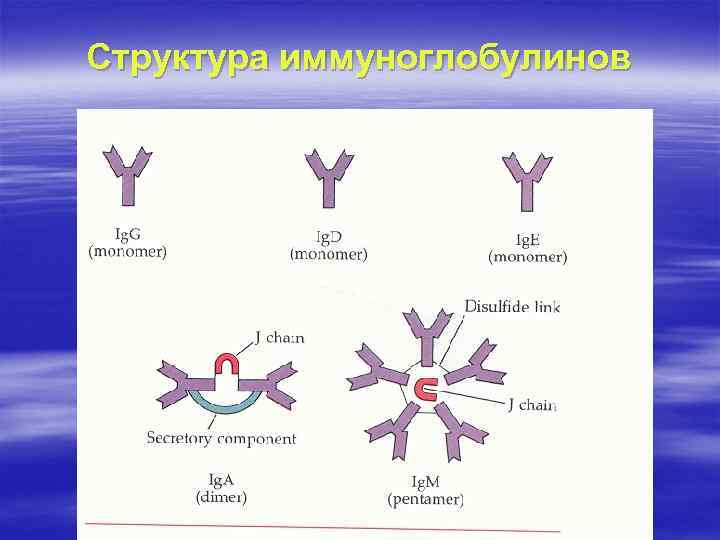 Структура иммуноглобулинов

IgG
(monomer)

IgD
(monomer)

IgE
(monomer)

J chain

Secretory component

IgA
(dimer)

Disulfide link

J chain

IgM
(pentamer)